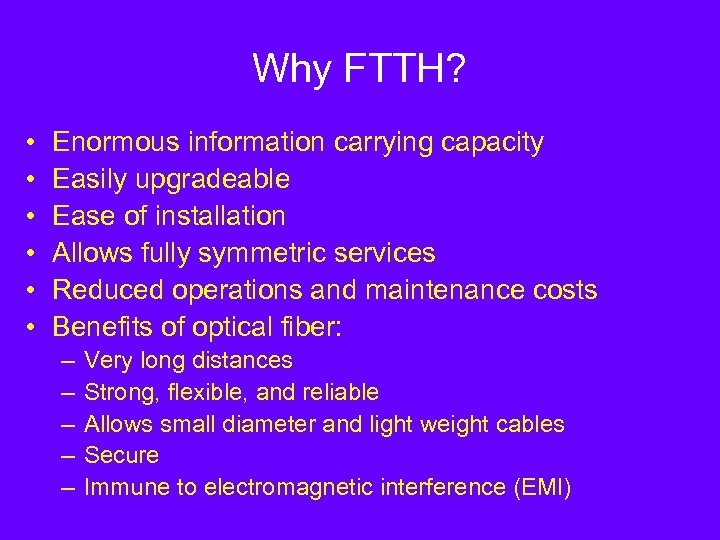 Why FTTH?

• Enormous information carrying capacity
• Easily upgradeable
• Ease of installation
• Allows fully symmetric services
• Reduced operations and maintenance costs
• Benefits of optical fiber:
– Very long distances
– Strong, flexible, and reliable
– Allows small diameter and light weight cables
– Secure
– Immune to electromagnetic interference (EMI)